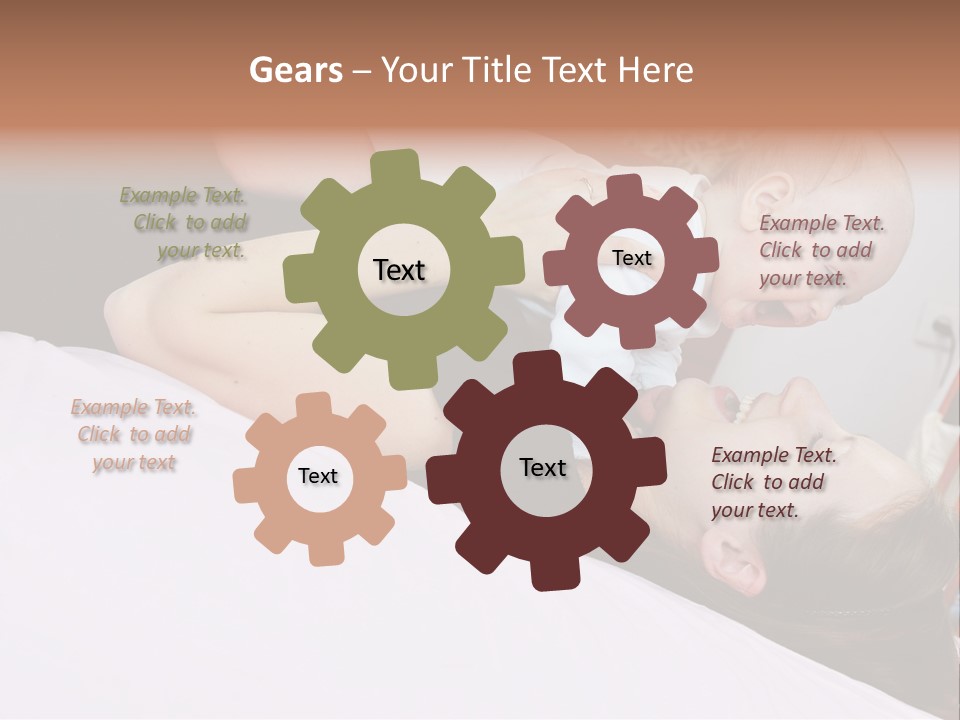 Gears – Your Title Text Here

Example Text. Click to add your text.

Text

Text

Example Text. Click to add your text.

Example Text. Click to add your text

Text

Text

Example Text. Click to add your text.